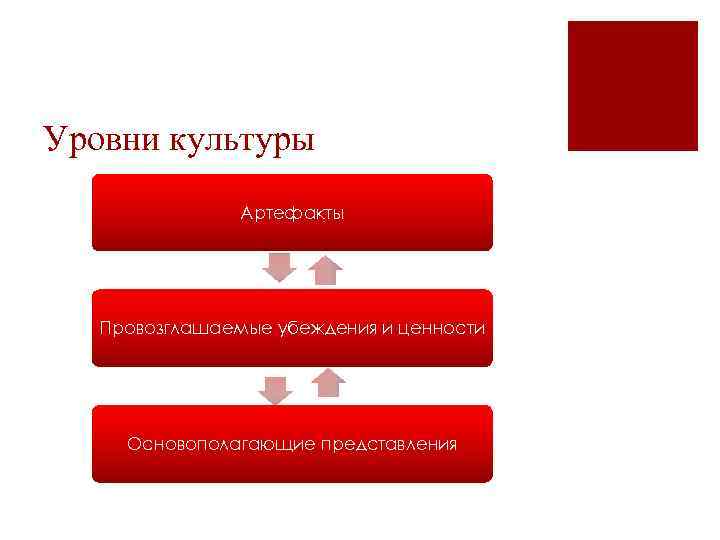 Уровни культуры

Артефакты

Провозглашаемые убеждения и ценности

Основополагающие представления